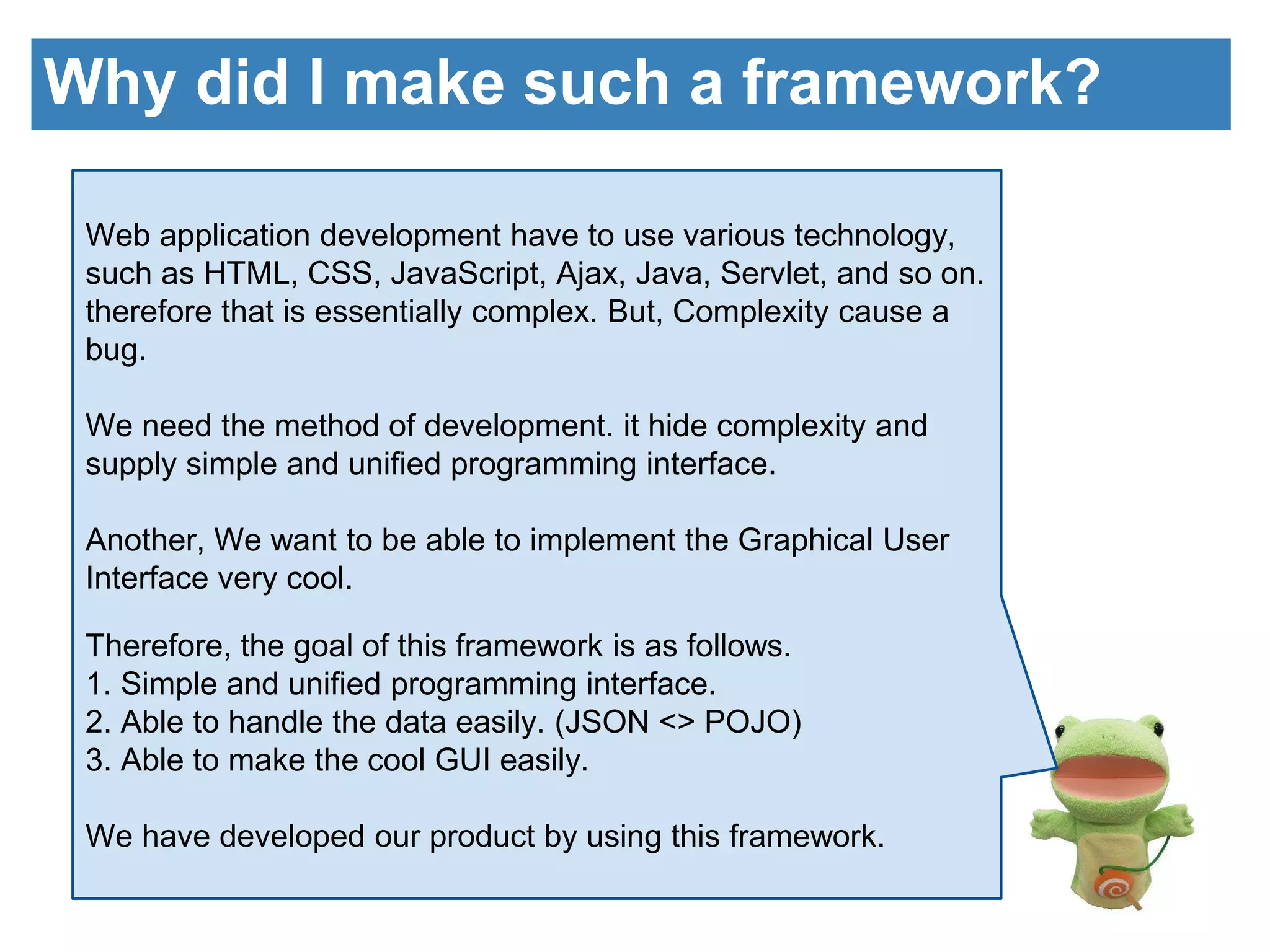 Why did I make such a framework?

Web application development have to use various technology, such as HTML, CSS, JavaScript, Ajax, Java, Servlet, and so on. therefore that is essentially complex. But, Complexity cause a bug.

We need the method of development. it hide complexity and supply simple and unified programming interface.

Another, We want to be able to implement the Graphical User Interface very cool.

Therefore, the goal of this framework is as follows.
1. Simple and unified programming interface.
2. Able to handle the data easily. (JSON <> POJO)
3. Able to make the cool GUI easily.

We have developed our product by using this framework.